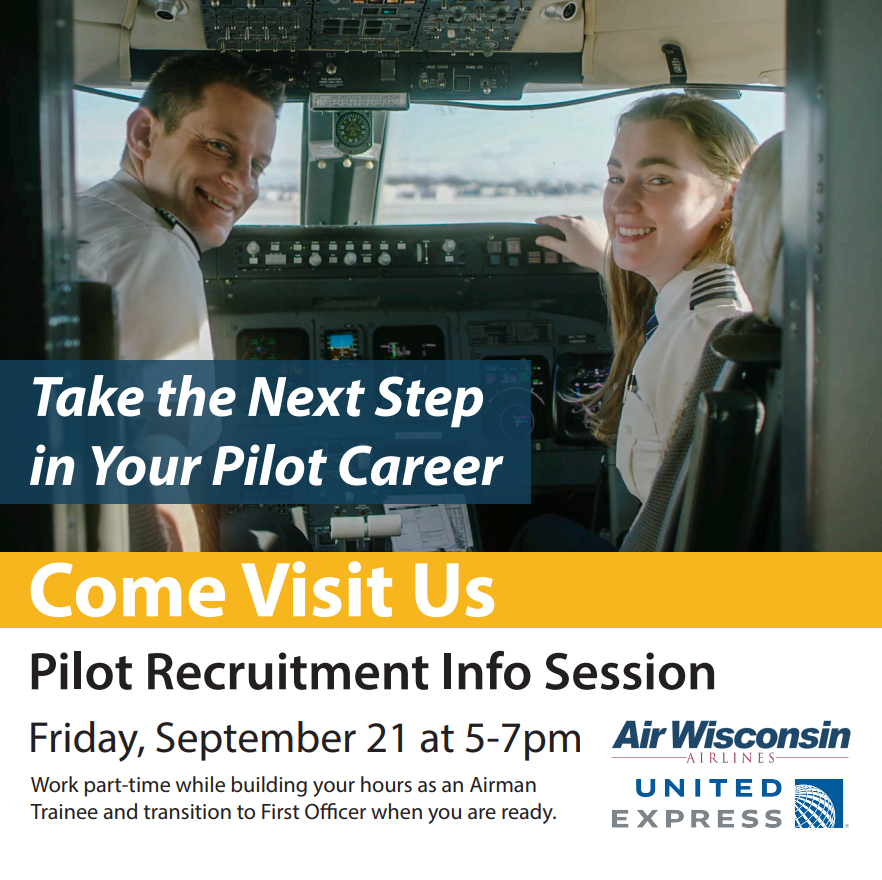 Take the Next Step in Your Pilot Career

Come Visit Us

Pilot Recruitment Info Session

Friday, September 21 at 5-7pm

Work part-time while building your hours as an Airman Trainee and transition to First Officer when you are ready.

Air Wisconsin
AIRLINES

UNITED
EXPRESS